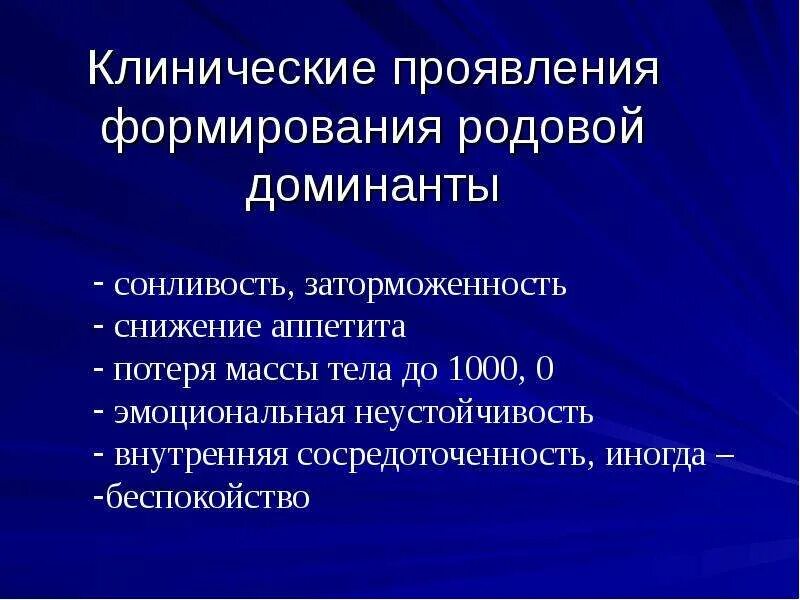 Клинические проявления формирования родовой доминанты

- сонливость, заторможенность
- снижение аппетита
- потеря массы тела до 1000, 0
- эмоциональная неустойчивость
- внутренняя сосредоточенность, иногда –
-беспокойство